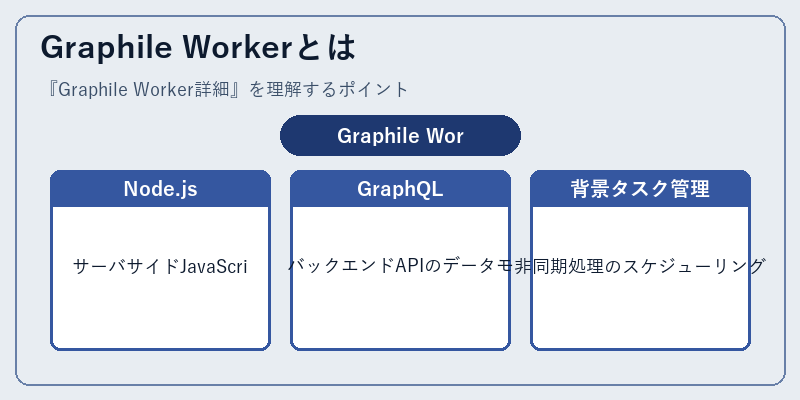 Graphile Workerとは

『Graphile Worker詳細』を理解するポイント

Graphile Wor

Node.js

サーバサイドJavaScri

GraphQL

バックエンドAPIのデータモ

背景タスク管理

非同期処理のスケジューリング